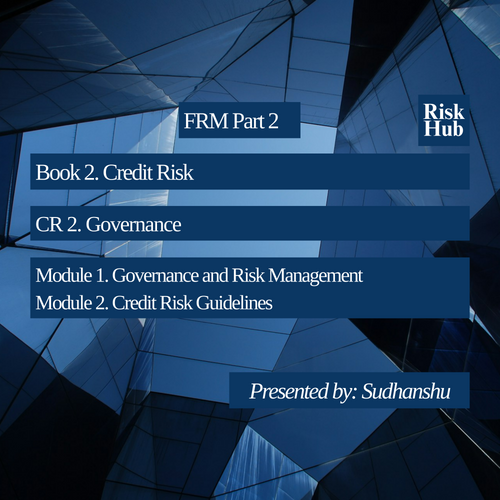 FRM Part 2

Risk Hub

Book 2. Credit Risk

CR 2. Governance

Module 1. Governance and Risk Management
Module 2. Credit Risk Guidelines

Presented by: Sudhanshu